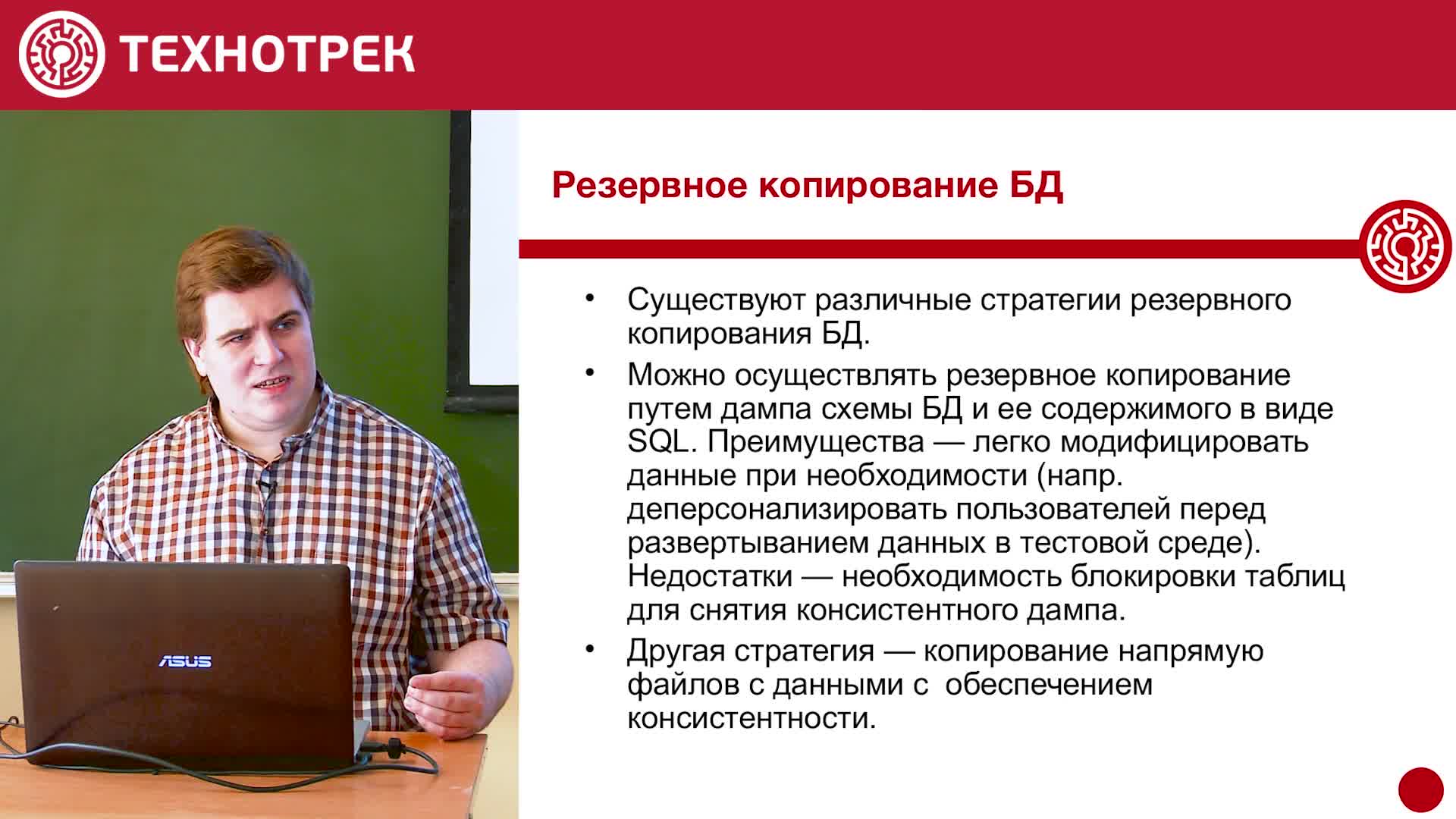 ТЕХНОТРЕК

ASUS

Резервное копирование БД

• Существуют различные стратегии резервного копирования БД.

• Можно осуществлять резервное копирование путем дампа схемы БД и ее содержимого в виде SQL. Преимущества — легко модифицировать данные при необходимости (напр. деперсонализировать пользователей перед развертыванием данных в тестовой среде). Недостатки — необходимость блокировки таблиц для снятия консистентного дампа.

• Другая стратегия — копирование напрямую файлов с данными с обеспечением консистентности.